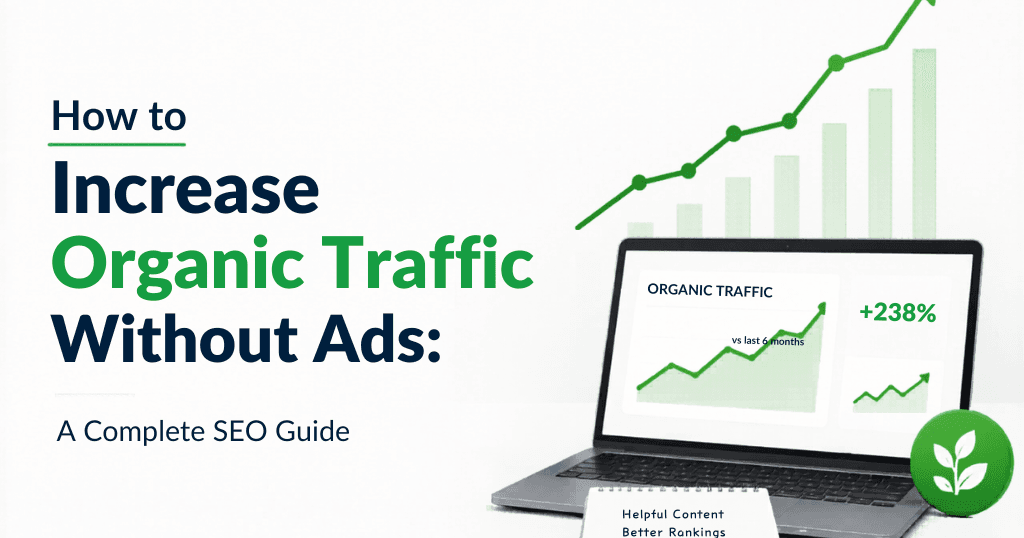 How to
Increase
Organic Traffic
Without Ads:

A Complete SEO Guide

ORGANIC TRAFFIC

vs last 6 months

+238%

Helpful Content
Better Rankings